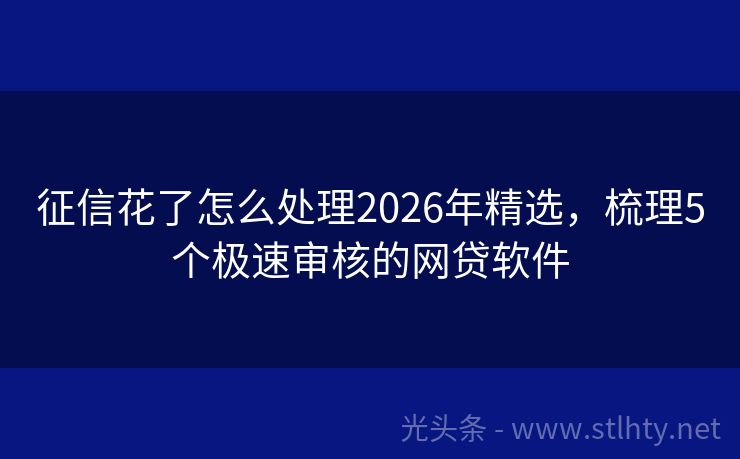 征信花了怎么处理2026年精选，梳理5个极速审核的网贷软件

光头条 - www.stlhty.net